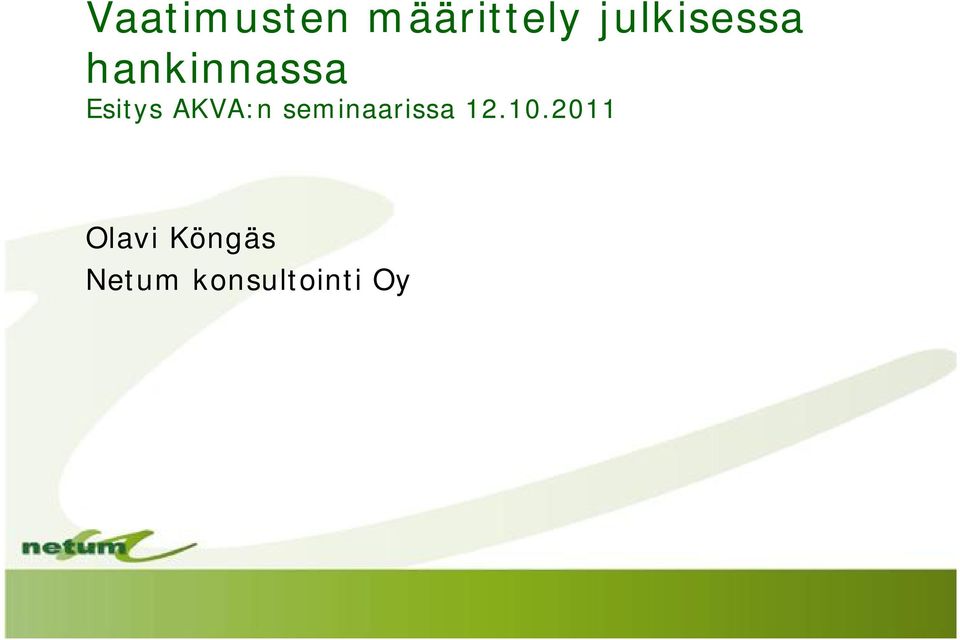 Vaatimusten määrittely julkisessa hankinnassa
Esitys AKVA:n seminaarissa 12.10.2011

Olavi Köngäs
Netum konsultointi Oy

netum